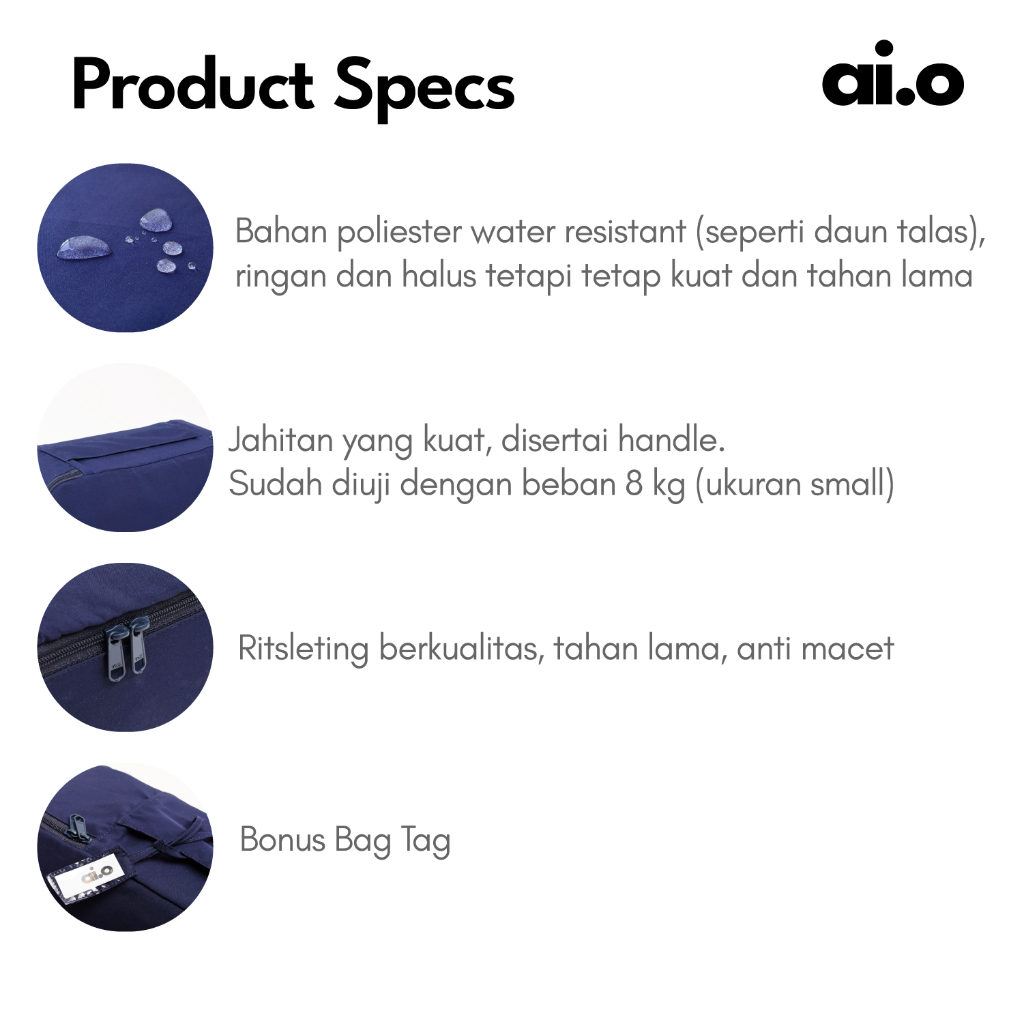 Product Specs

ai.o

Bahan poliester water resistant (seperti daun talas), ringan dan halus tetapi tetap kuat dan tahan lama

Jahitan yang kuat, disertai handle.
Sudah diuji dengan beban 8 kg (ukuran small)

Ritsleting berkualitas, tahan lama, anti macet

Bonus Bag Tag

ai.o